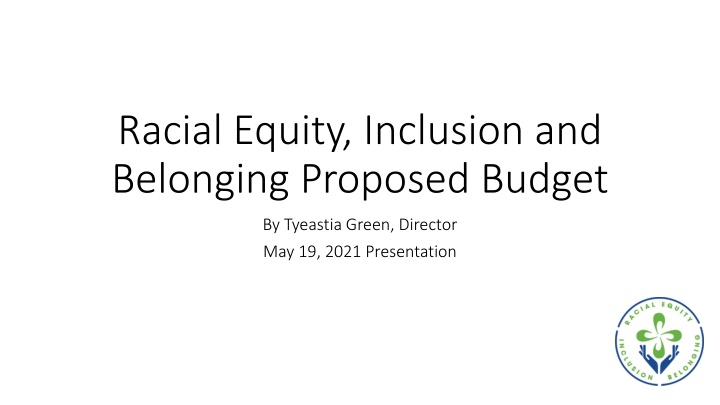 Racial Equity, Inclusion and Belonging Proposed Budget

By Tyeastia Green, Director

May 19, 2021 Presentation

RACIAL EQUITY
INCLUSION BELONGING